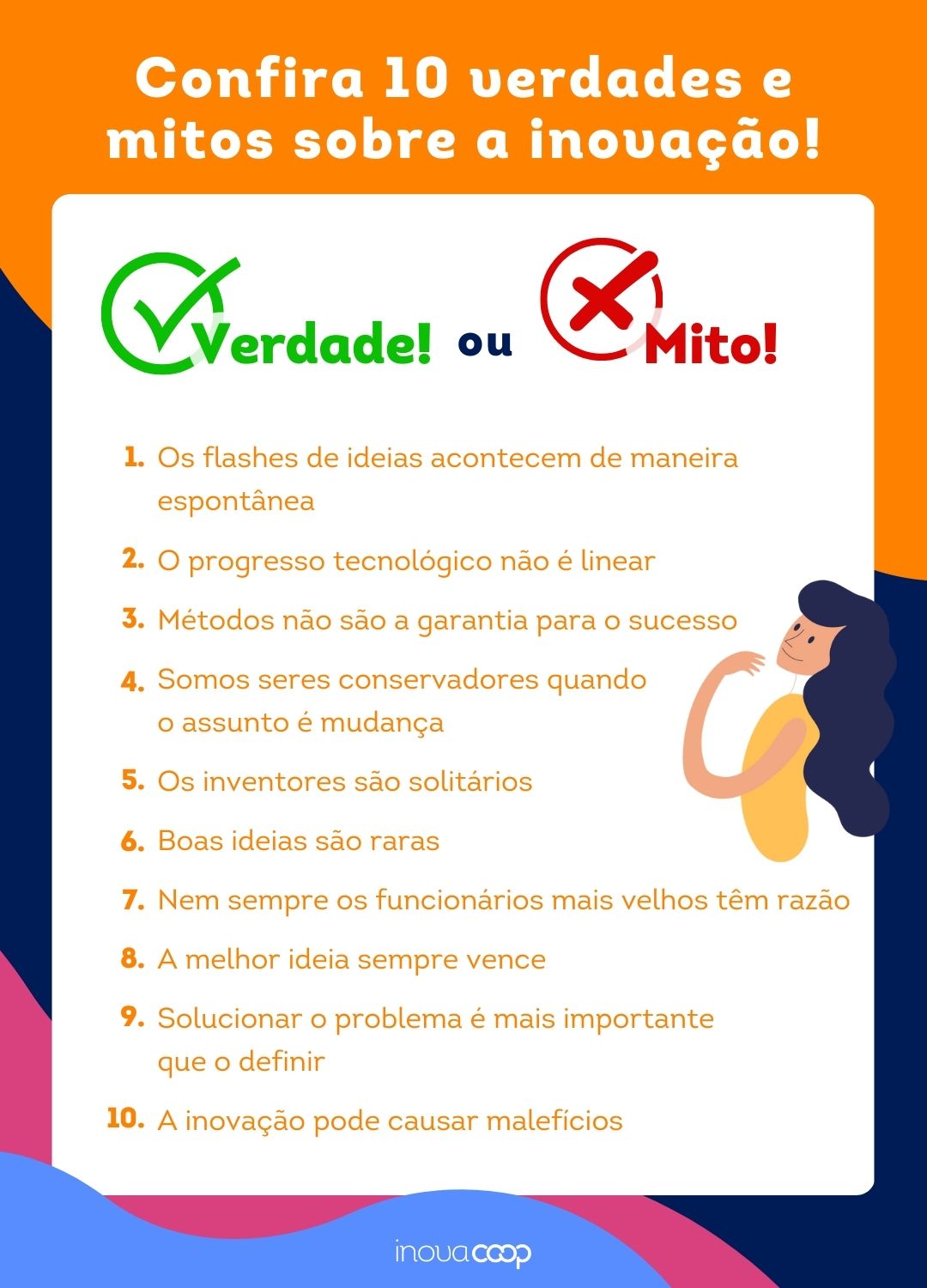 Confira 10 verdades e mitos sobre a inovação!

Verdade! ou Mito!

1. Os flashes de ideias acontecem de maneira espontânea
2. O progresso tecnológico não é linear
3. Métodos não são a garantia para o sucesso
4. Somos seres conservadores quando o assunto é mudança
5. Os inventores são solitários
6. Boas ideias são raras
7. Nem sempre os funcionários mais velhos têm razão
8. A melhor ideia sempre vence
9. Solucionar o problema é mais importante que o definir
10. A inovação pode causar malefícios

inovacoop